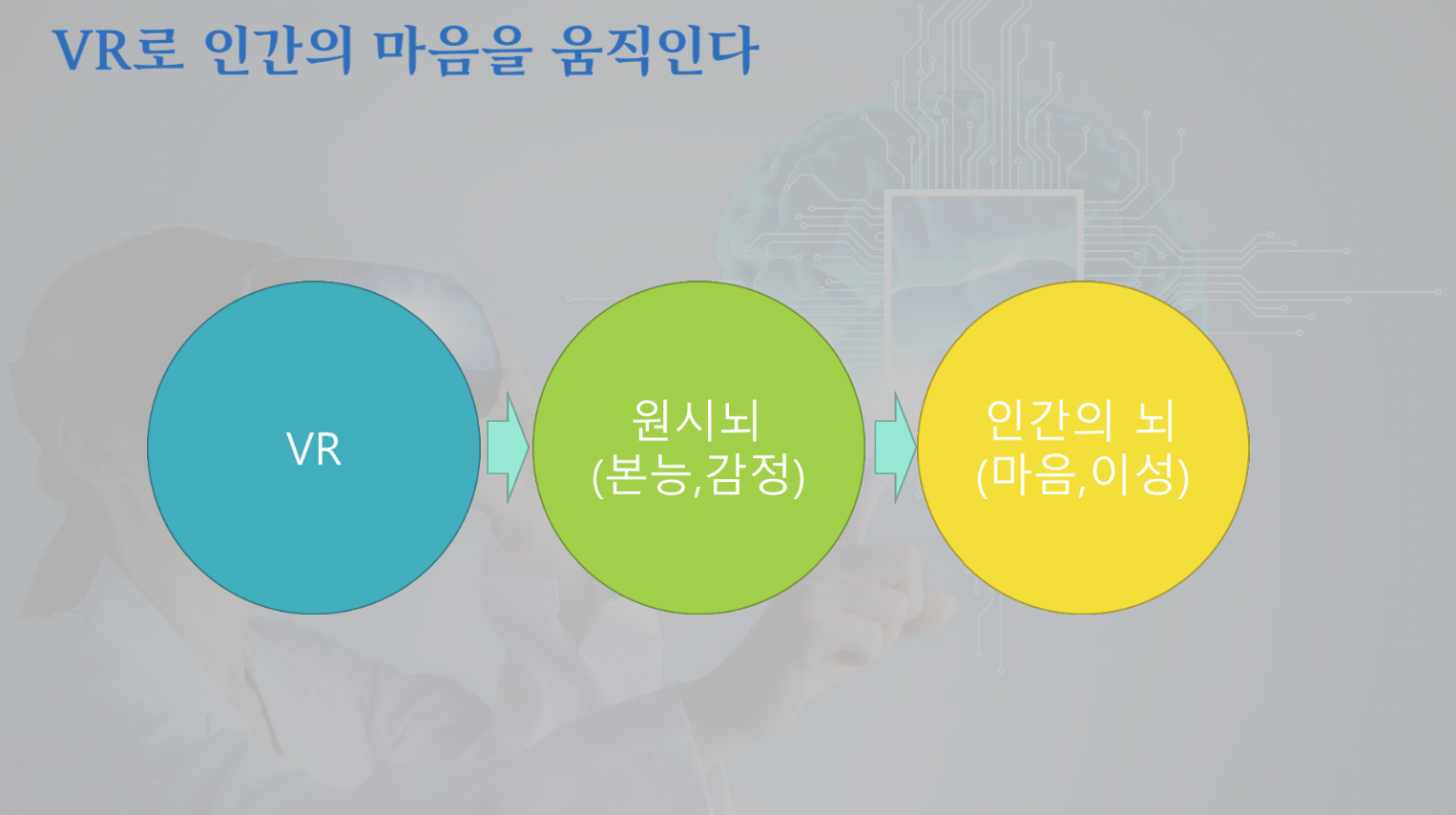 VR로 인간의 마음을 움직인다

VR

원시뇌
(본능,감정)

인간의 뇌
(마음,이성)